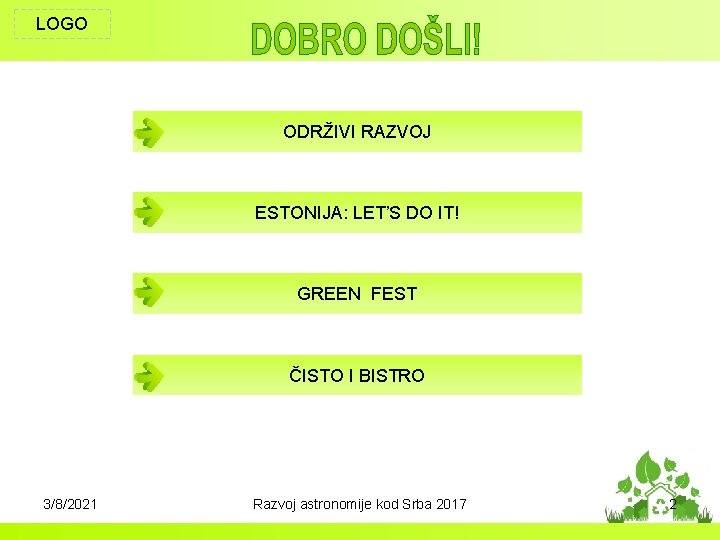 LOGO

DOBRO DOŠLI!

ODRŽIVI RAZVOJ

ESTONIJA: LET'S DO IT!

GREEN FEST

ČISTO I BISTRO

3/8/2021

Razvoj astronomije kod Srba 2017

2